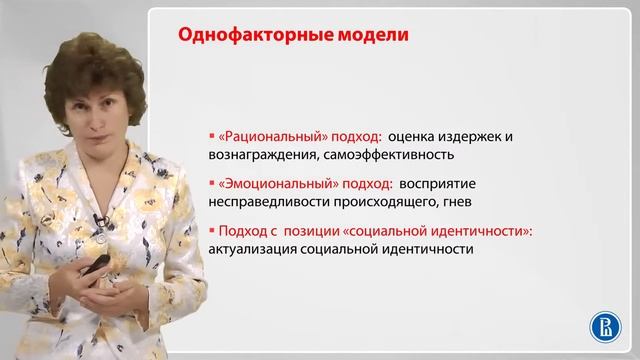 Однофакторные модели

▪ «Рациональный» подход: оценка издержек и вознаграждения, самоэффективность

▪ «Эмоциональный» подход: восприятие несправедливости происходящего, гнев

▪ Подход с позиции «социальной идентичности»: актуализация социальной идентичности